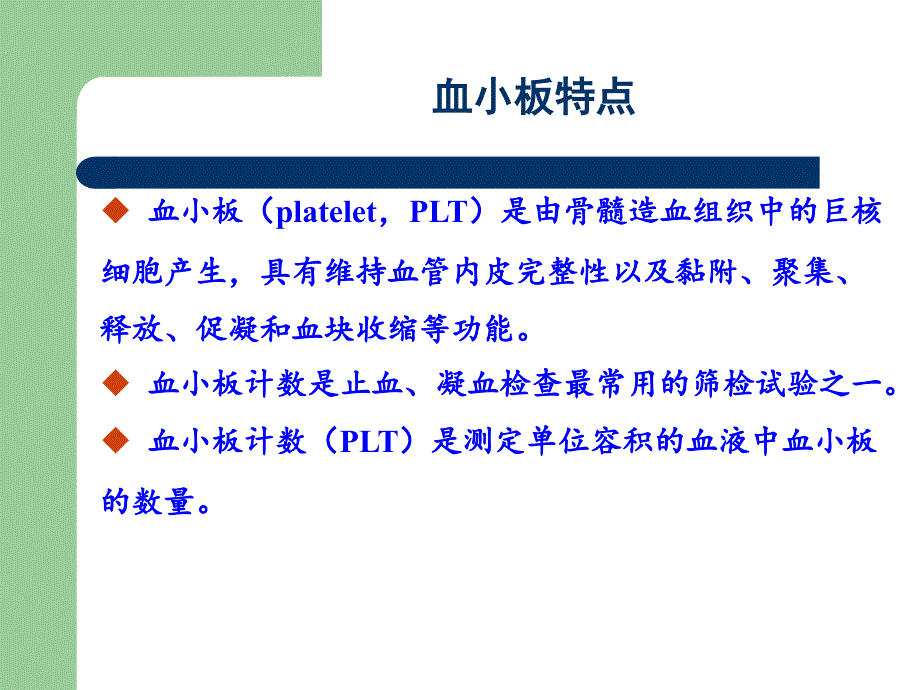 血小板特点

◆ 血小板（platelet，PLT）是由骨髓造血组织中的巨核细胞产生，具有维持血管内皮完整性以及黏附、聚集、释放、促凝和血块收缩等功能。

◆ 血小板计数是止血、凝血检查最常用的筛检试验之一。

◆ 血小板计数（PLT）是测定单位容积的血液中血小板的数量。